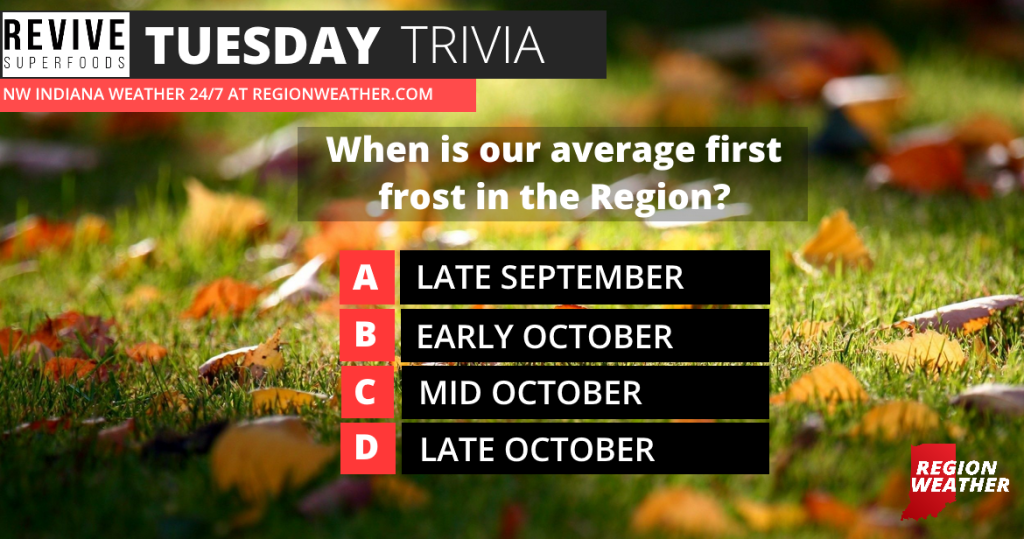 REVIVE
SUPERFOODS
TUESDAY TRIVIA
NW INDIANA WEATHER 24/7 AT REGIONWEATHER.COM

When is our average first frost in the Region?

A LATE SEPTEMBER
B EARLY OCTOBER
C MID OCTOBER
D LATE OCTOBER

REGION
WEATHER